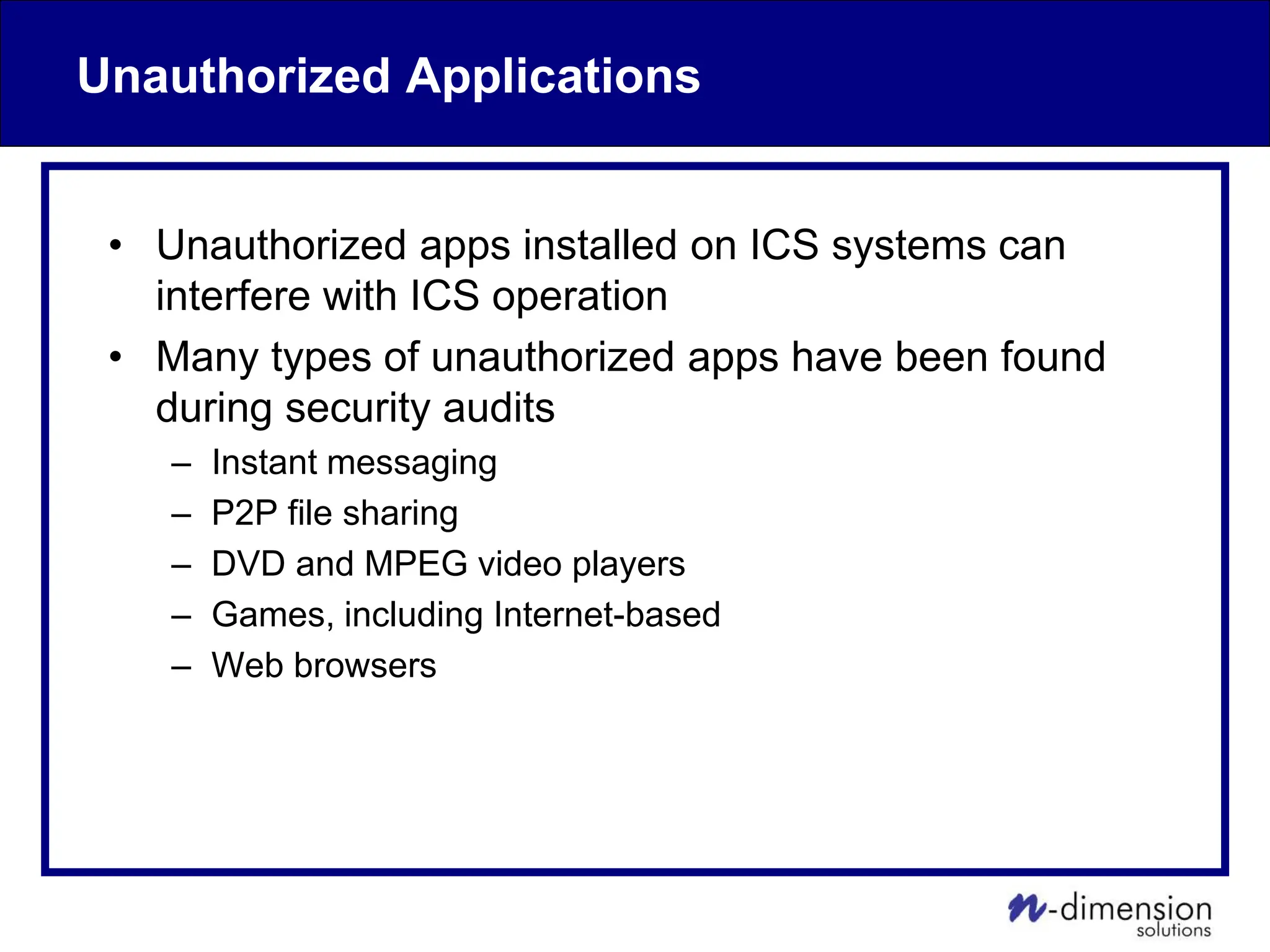 Unauthorized Applications

• Unauthorized apps installed on ICS systems can interfere with ICS operation
• Many types of unauthorized apps have been found during security audits
– Instant messaging
– P2P file sharing
– DVD and MPEG video players
– Games, including Internet-based
– Web browsers

n-dimension solutions